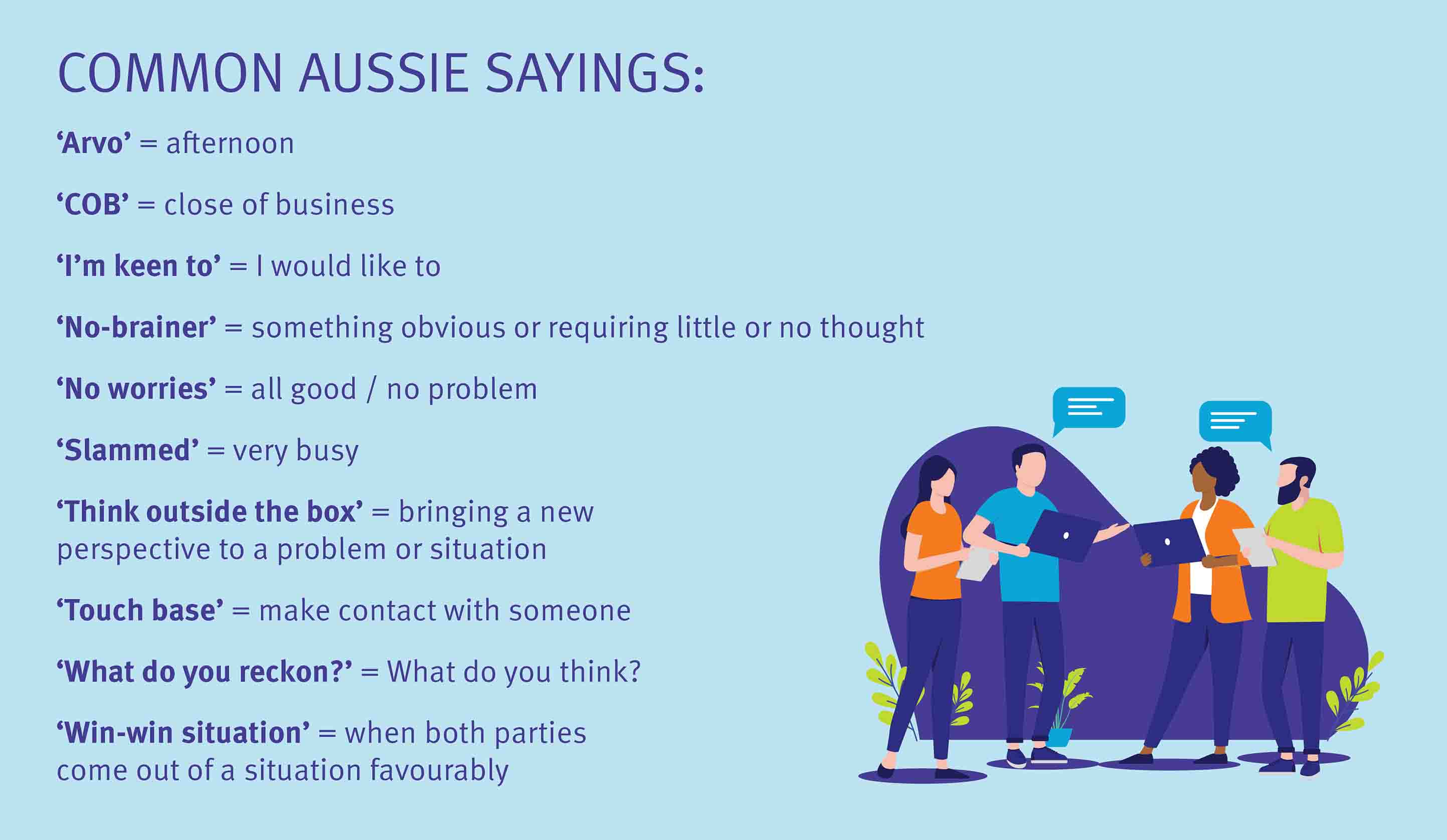 COMMON AUSSIE SAYINGS:

‘Arvo’ = afternoon

‘COB’ = close of business

‘I’m keen to’ = I would like to

‘No-brainer’ = something obvious or requiring little or no thought

‘No worries’ = all good / no problem

‘Slammed’ = very busy

‘Think outside the box’ = bringing a new perspective to a problem or situation

‘Touch base’ = make contact with someone

‘What do you reckon?’ = What do you think?

‘Win-win situation’ = when both parties come out of a situation favourably